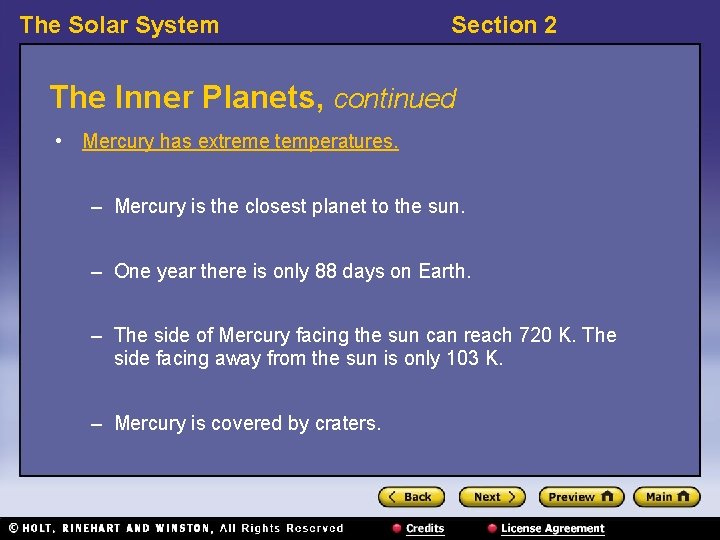 The Solar System

Section 2

The Inner Planets, continued

• Mercury has extreme temperatures.

– Mercury is the closest planet to the sun.

– One year there is only 88 days on Earth.

– The side of Mercury facing the sun can reach 720 K. The side facing away from the sun is only 103 K.

– Mercury is covered by craters.

Back

Next

Preview

Main

© HOLT, RINEHART AND WINSTON, All Rights Reserved

Credits

License Agreement